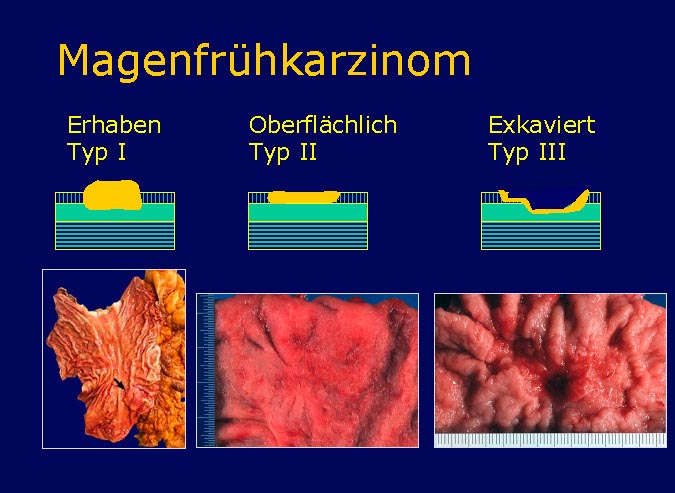 Magenfrühkarzinom

Erhaben
Typ I

Oberflächlich
Typ II

Exkaviert
Typ III